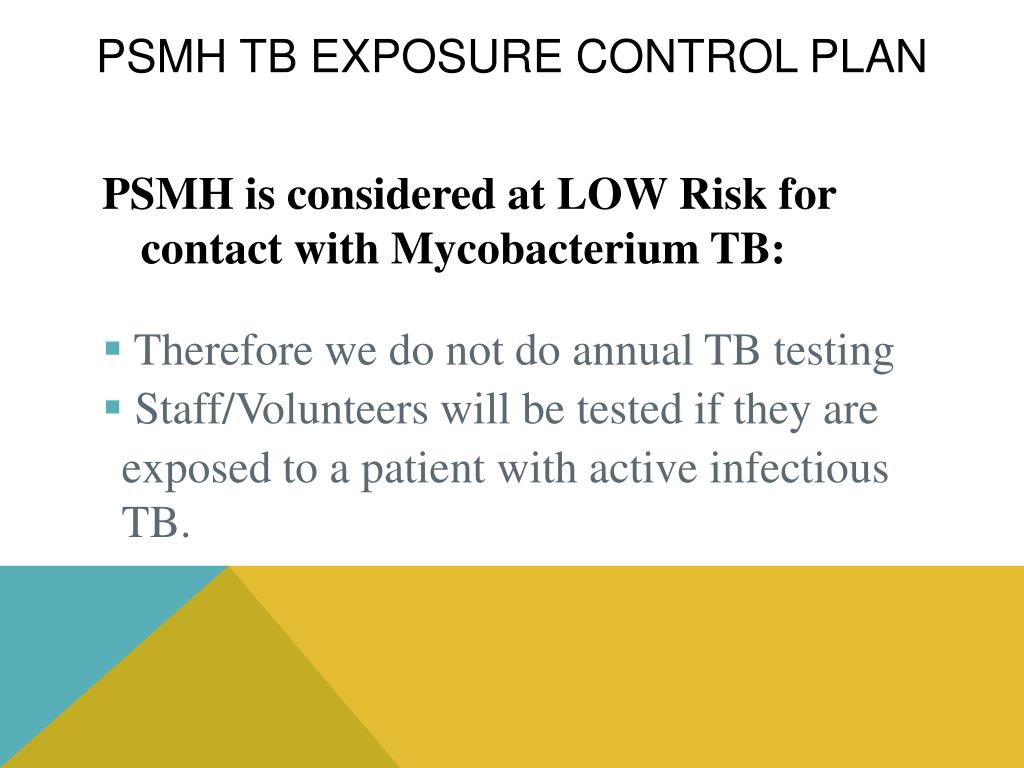 PSMH TB EXPOSURE CONTROL PLAN

PSMH is considered at LOW Risk for contact with Mycobacterium TB:

▪ Therefore we do not do annual TB testing
▪ Staff/Volunteers will be tested if they are exposed to a patient with active infectious TB.